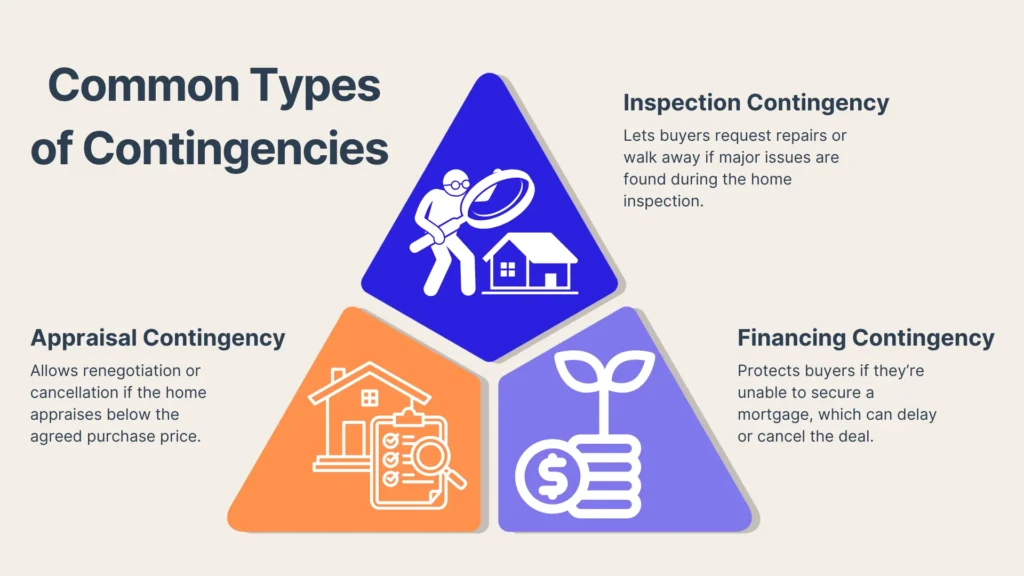 Common Types of Contingencies

Inspection Contingency

Lets buyers request repairs or walk away if major issues are found during the home inspection.

Appraisal Contingency

Allows renegotiation or cancellation if the home appraises below the agreed purchase price.

Financing Contingency

Protects buyers if they're unable to secure a mortgage, which can delay or cancel the deal.